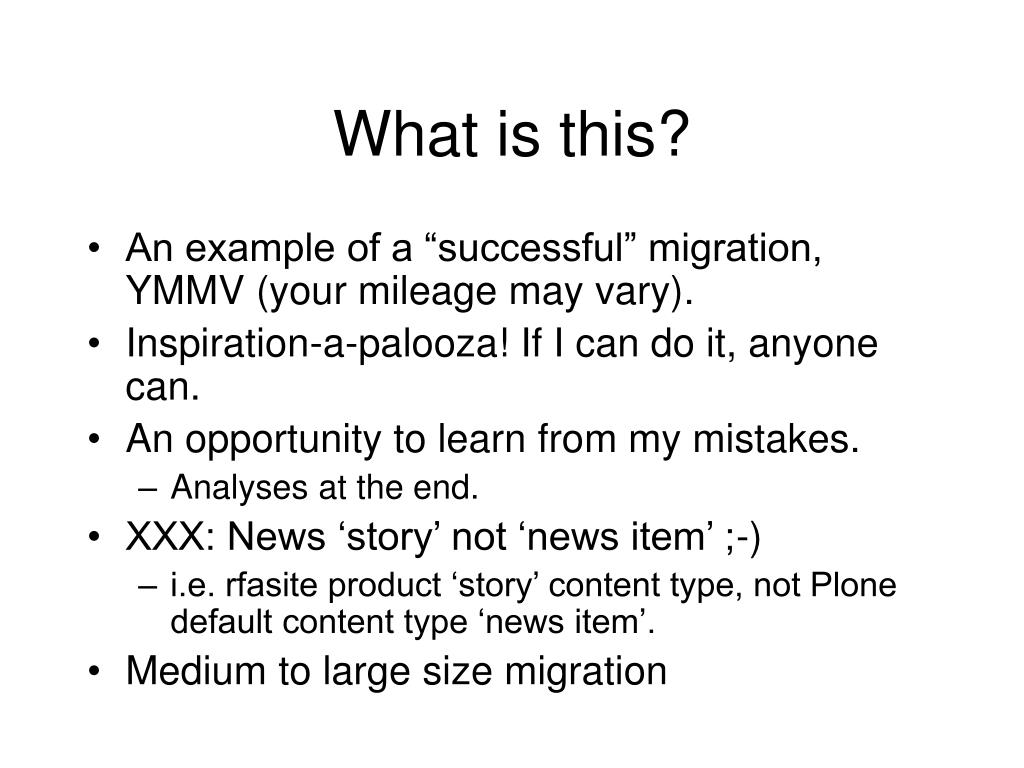 What is this?

• An example of a “successful” migration, YMMV (your mileage may vary).
• Inspiration-a-palooza! If I can do it, anyone can.
• An opportunity to learn from my mistakes.
– Analyses at the end.
• XXX: News ‘story’ not ‘news item’ ;-)
– i.e. rfasite product ‘story’ content type, not Plone default content type ‘news item’.
• Medium to large size migration